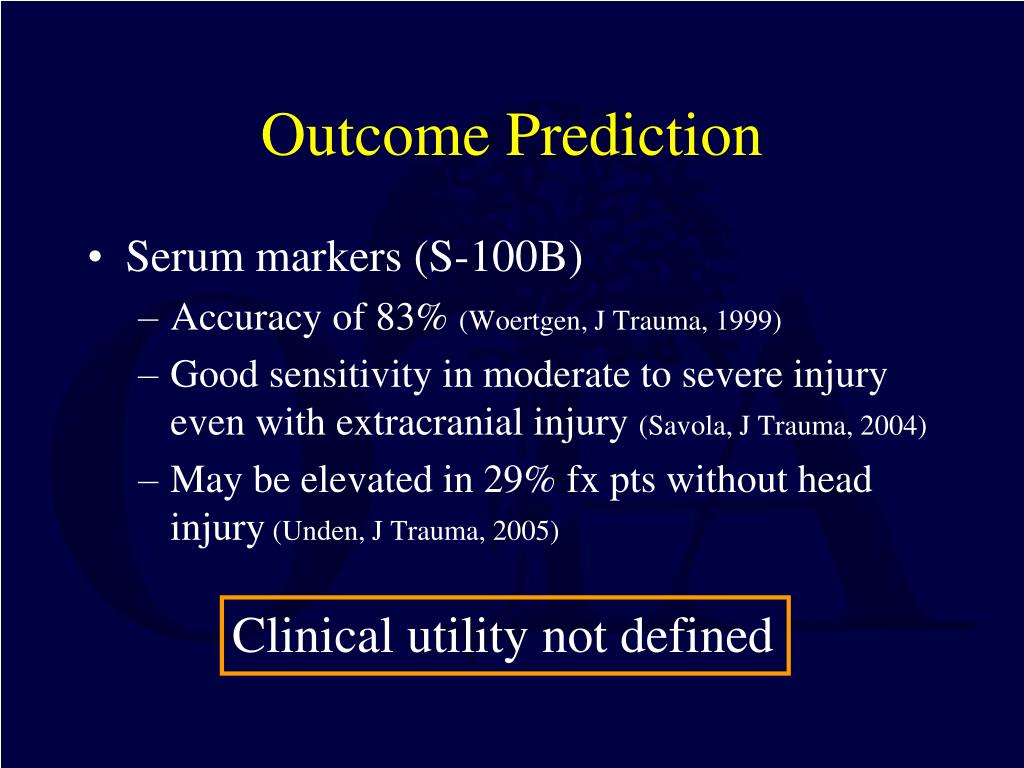 Outcome Prediction

• Serum markers (S-100B)
– Accuracy of 83% (Woertgen, J Trauma, 1999)
– Good sensitivity in moderate to severe injury even with extracranial injury (Savola, J Trauma, 2004)
– May be elevated in 29% fx pts without head injury (Unden, J Trauma, 2005)

Clinical utility not defined